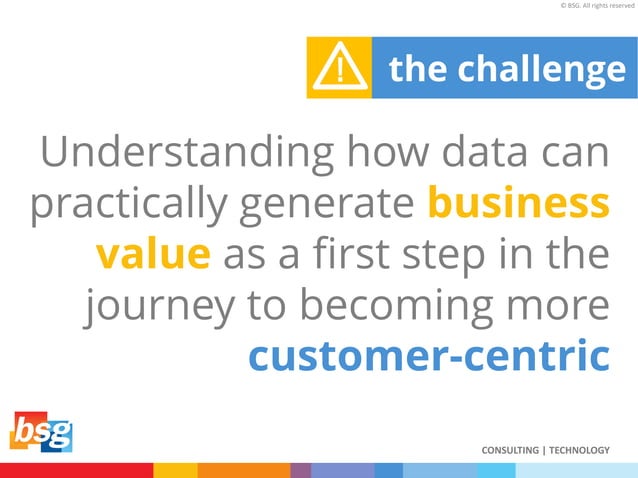 © BSG. All rights reserved

the challenge

Understanding how data can practically generate business value as a first step in the journey to becoming more customer-centric

bsg

CONSULTING | TECHNOLOGY